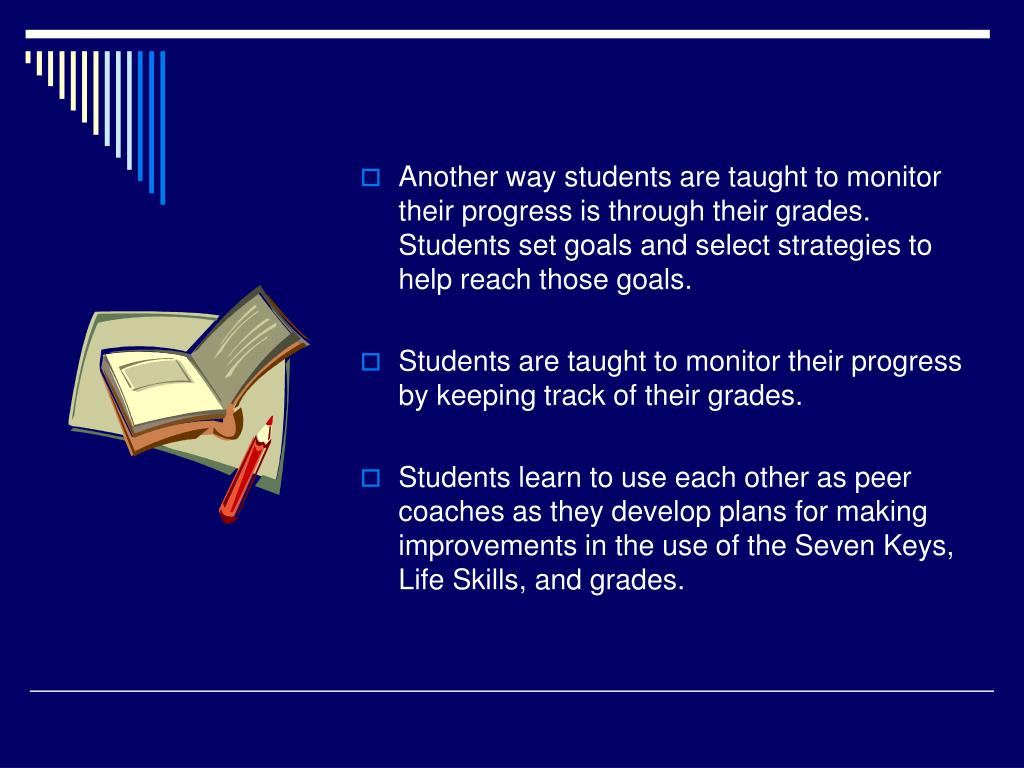 Another way students are taught to monitor their progress is through their grades. Students set goals and select strategies to help reach those goals.

Students are taught to monitor their progress by keeping track of their grades.

Students learn to use each other as peer coaches as they develop plans for making improvements in the use of the Seven Keys, Life Skills, and grades.